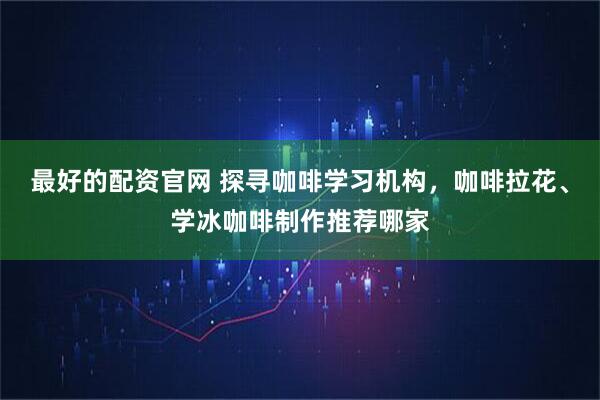 最好的配资官网 探寻咖啡学习机构，咖啡拉花、学冰咖啡制作推荐哪家